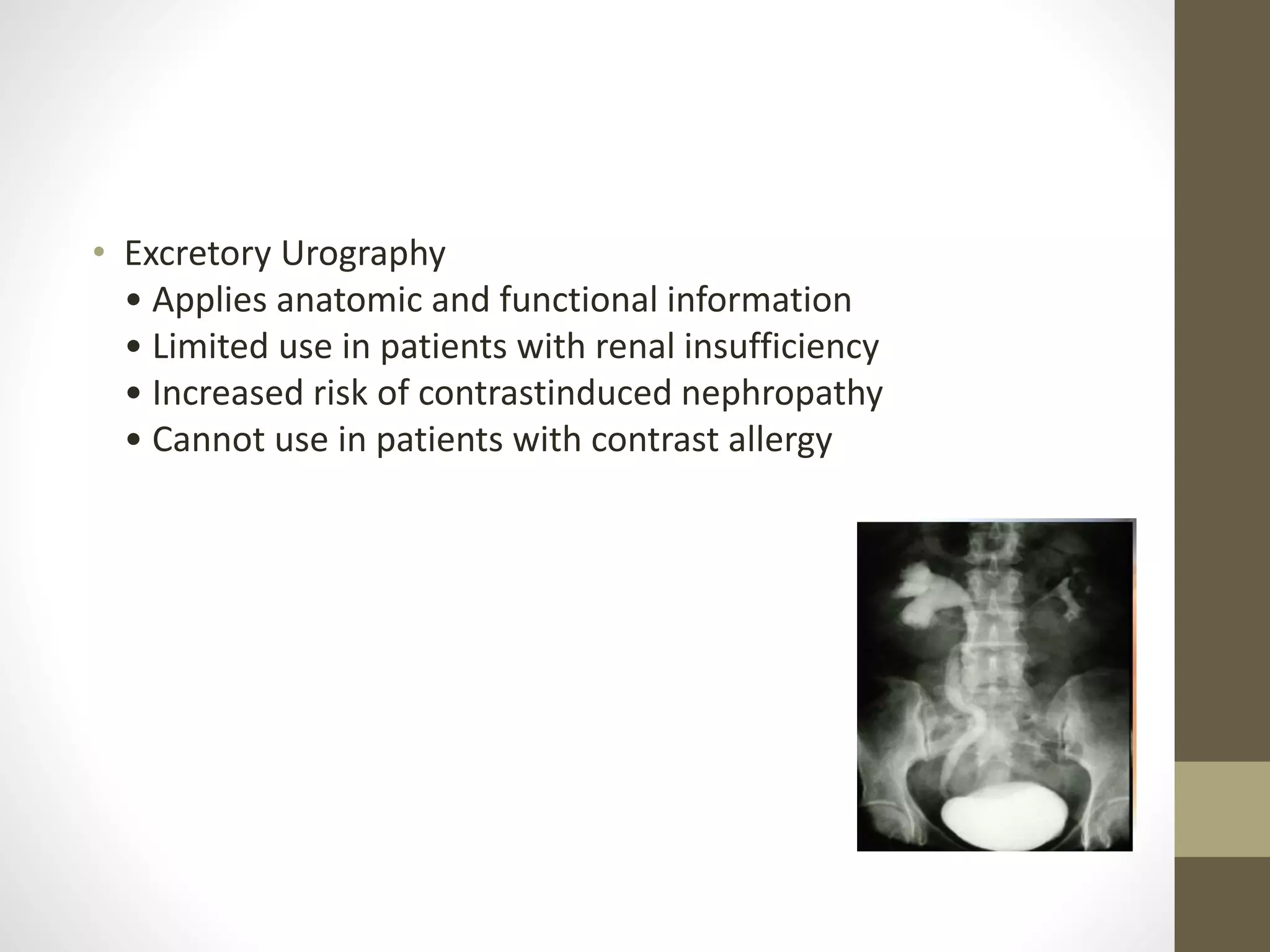 • Excretory Urography
• Applies anatomic and functional information
• Limited use in patients with renal insufficiency
• Increased risk of contrastinduced nephropathy
• Cannot use in patients with contrast allergy